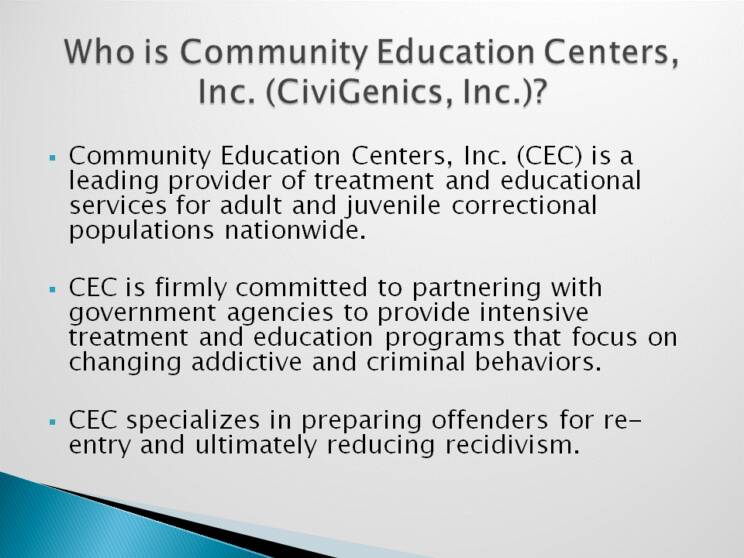 Who is Community Education Centers, Inc. (CiviGenics, Inc.)?

▪ Community Education Centers, Inc. (CEC) is a leading provider of treatment and educational services for adult and juvenile correctional populations nationwide.

▪ CEC is firmly committed to partnering with government agencies to provide intensive treatment and education programs that focus on changing addictive and criminal behaviors.

▪ CEC specializes in preparing offenders for re-entry and ultimately reducing recidivism.